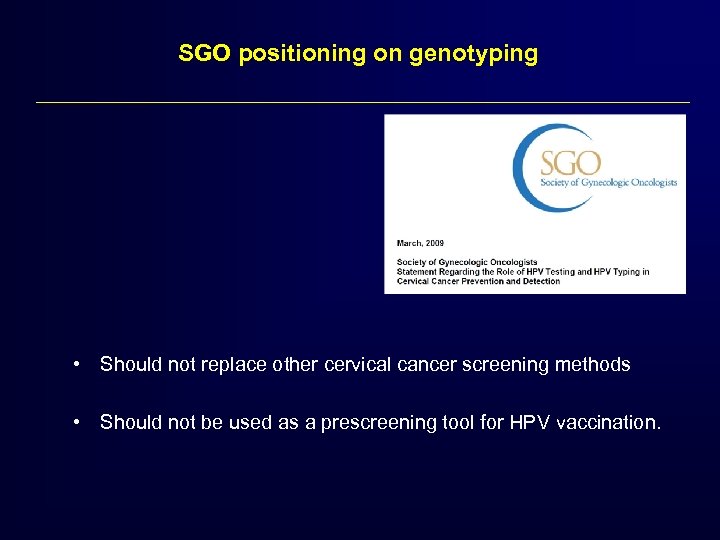 SGO positioning on genotyping

SGO
Society of Gynecologic Oncologists

March, 2009

Society of Gynecologic Oncologists
Statement Regarding the Role of HPV Testing and HPV Typing in Cervical Cancer Prevention and Detection

• Should not replace other cervical cancer screening methods

• Should not be used as a prescreening tool for HPV vaccination.